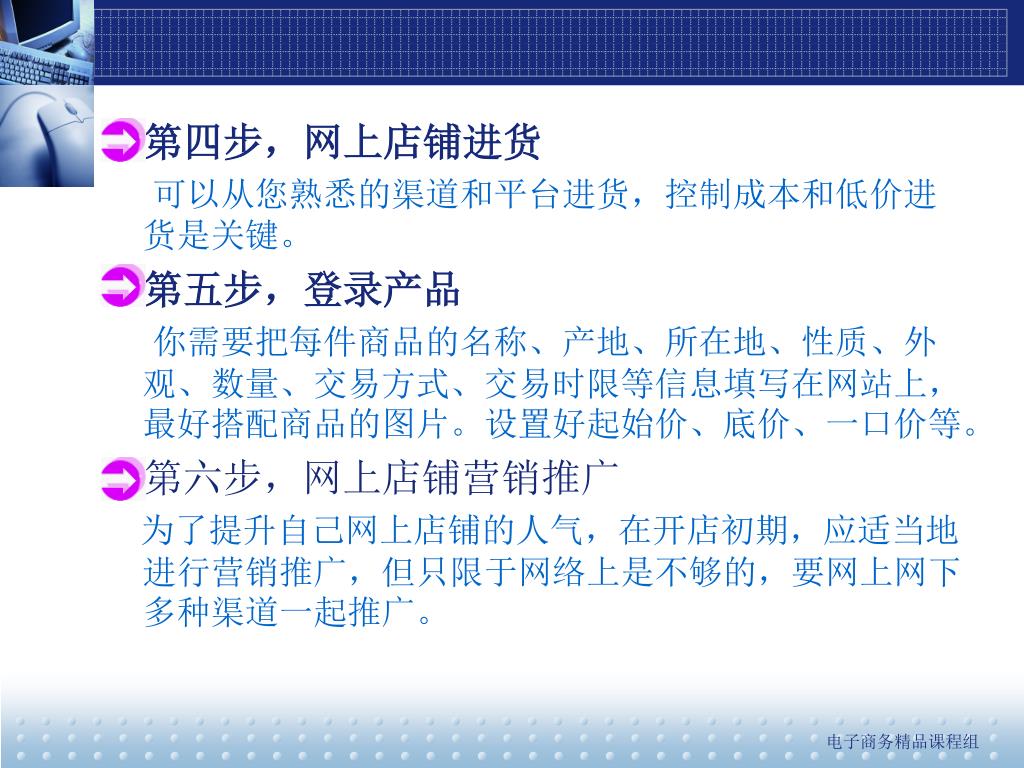 第四步，网上店铺进货

可以从您熟悉的渠道和平台进货，控制成本和低价进货是关键。

第五步，登录产品

你需要把每件商品的名称、产地、所在地、性质、外观、数量、交易方式、交易时限等信息填写在网站上，最好搭配商品的图片。设置好起始价、底价、一口价等。

第六步，网上店铺营销推广

为了提升自己网上店铺的人气，在开店初期，应适当地进行营销推广，但只限于网络上是不够的，要网上网下多种渠道一起推广。

电子商务精品课程组